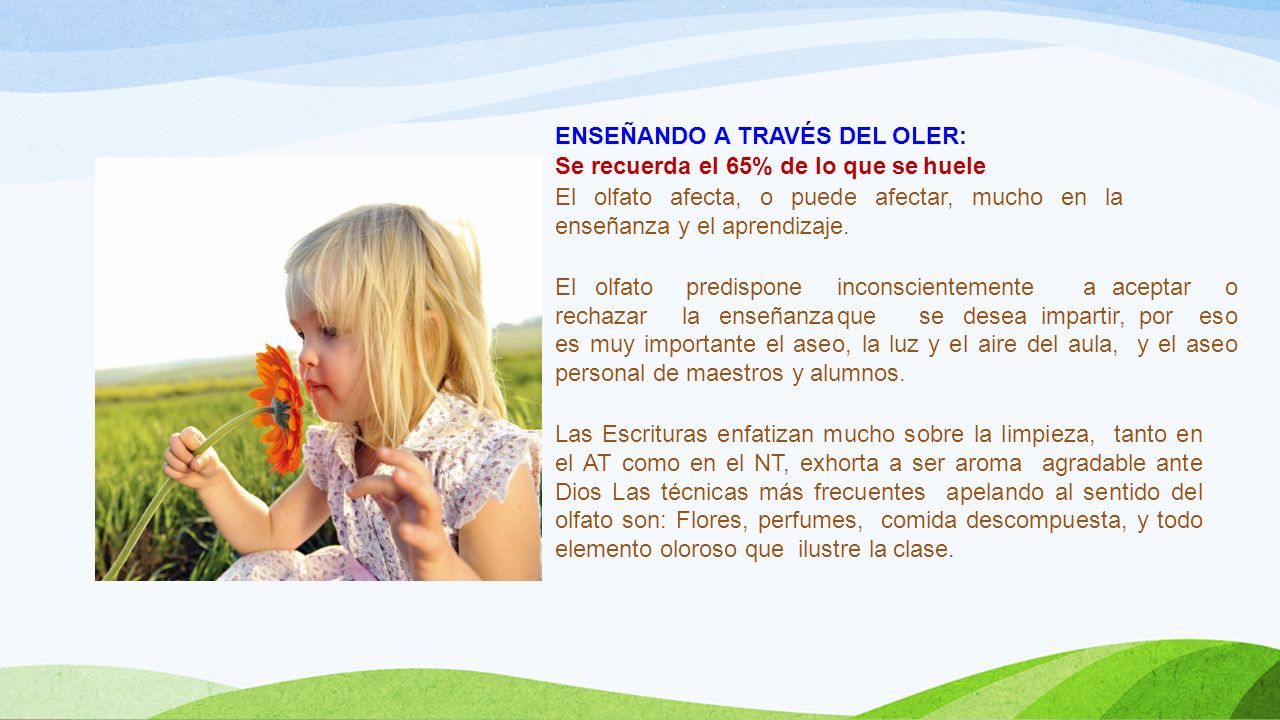 ENSEÑANDO A TRAVÉS DEL OLER:
Se recuerda el 65% de lo que se huele
El olfato afecta, o puede afectar, mucho en la enseñanza y el aprendizaje.

El olfato predispone inconscientemente a aceptar o rechazar la enseñanza que se desea impartir, por eso es muy importante el aseo, la luz y el aire del aula, y el aseo personal de maestros y alumnos.

Las Escrituras enfatizan mucho sobre la limpieza, tanto en el AT como en el NT, exhorta a ser aroma agradable ante Dios Las técnicas más frecuentes apelando al sentido del olfato son: Flores, perfumes, comida descompuesta, y todo elemento oloroso que ilustre la clase.